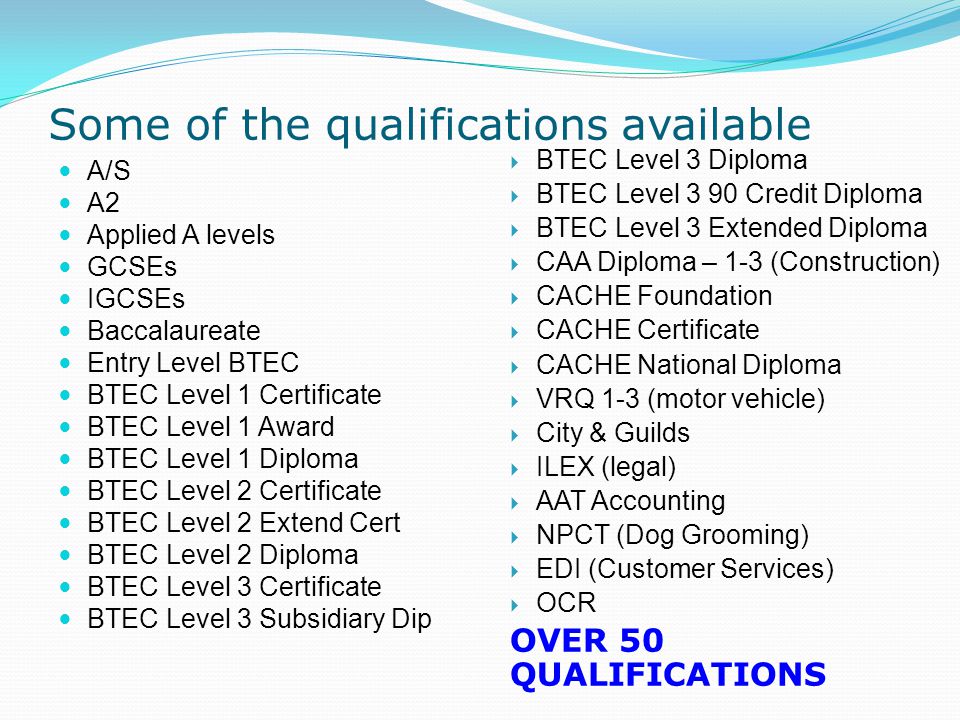 Some of the qualifications available

- A/S
- A2
- Applied A levels
- GCSEs
- IGCSEs
- Baccalaureate
- Entry Level BTEC
- BTEC Level 1 Certificate
- BTEC Level 1 Award
- BTEC Level 1 Diploma
- BTEC Level 2 Certificate
- BTEC Level 2 Extend Cert
- BTEC Level 2 Diploma
- BTEC Level 3 Certificate
- BTEC Level 3 Subsidiary Dip

- BTEC Level 3 Diploma
- BTEC Level 3 90 Credit Diploma
- BTEC Level 3 Extended Diploma
- CAA Diploma – 1-3 (Construction)
- CACHE Foundation
- CACHE Certificate
- CACHE National Diploma
- VRQ 1-3 (motor vehicle)
- City & Guilds
- ILEX (legal)
- AAT Accounting
- NPCT (Dog Grooming)
- EDI (Customer Services)
- OCR

OVER 50 QUALIFICATIONS